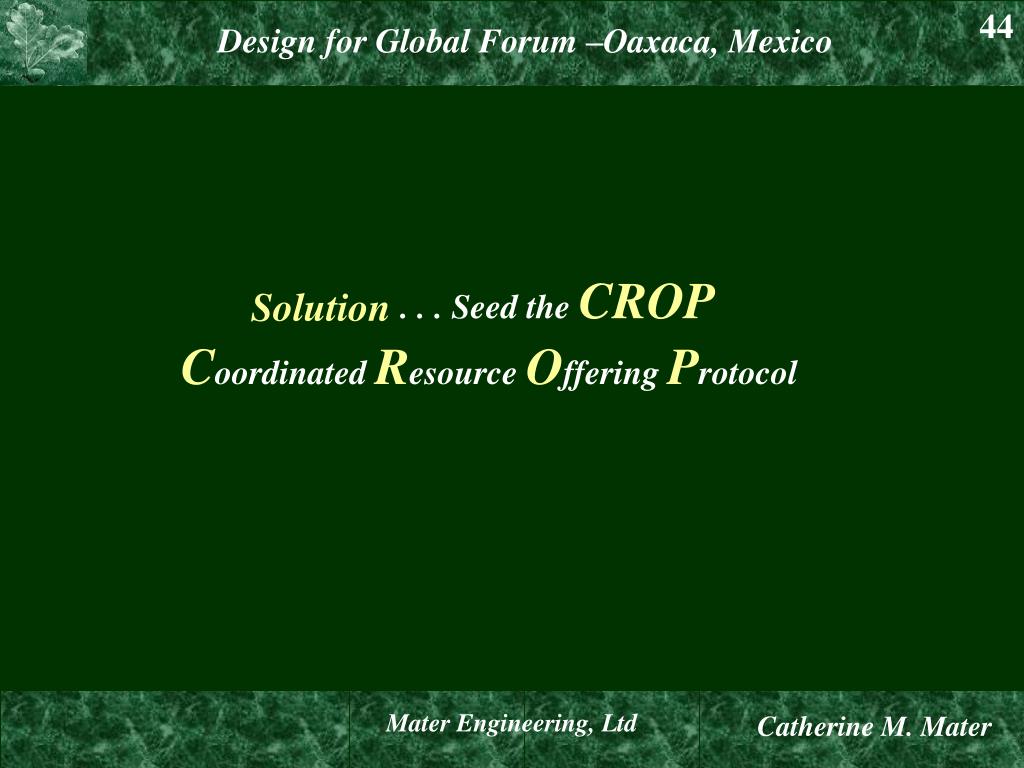 Design for Global Forum –Oaxaca, Mexico

44

Solution . . . Seed the CROP
Coordinated Resource Offering Protocol

Mater Engineering, Ltd

Catherine M. Mater